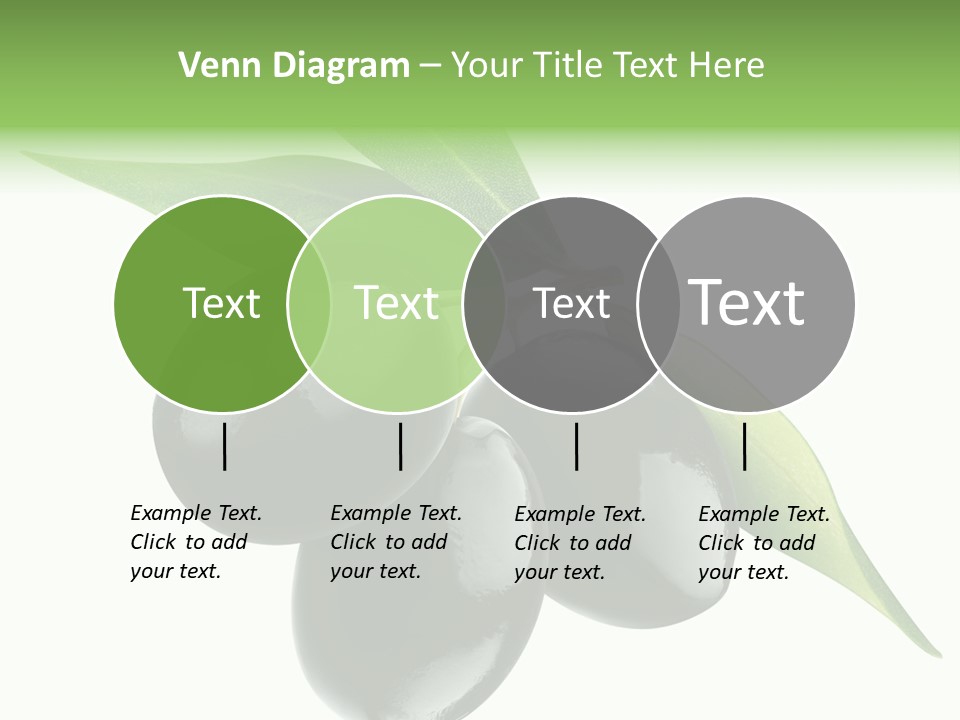 Venn Diagram – Your Title Text Here

Text

Text

Text

Text

Example Text. Click to add your text.

Example Text. Click to add your text.

Example Text. Click to add your text.

Example Text. Click to add your text.